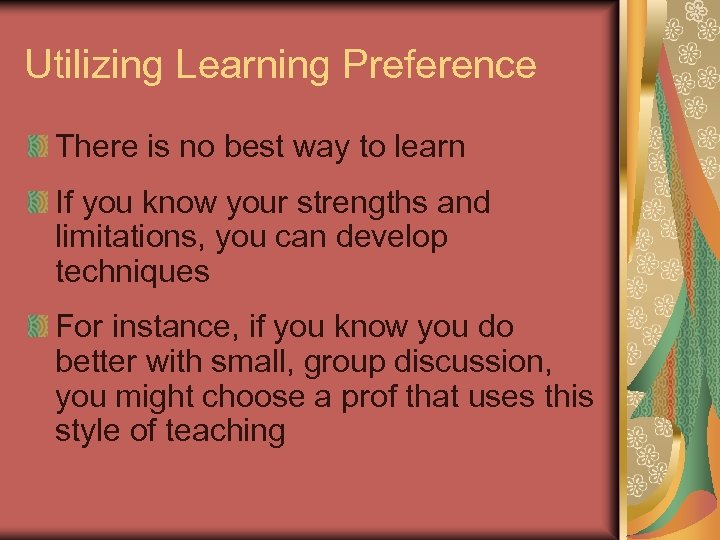 Utilizing Learning Preference

There is no best way to learn

If you know your strengths and limitations, you can develop techniques

For instance, if you know you do better with small, group discussion, you might choose a prof that uses this style of teaching